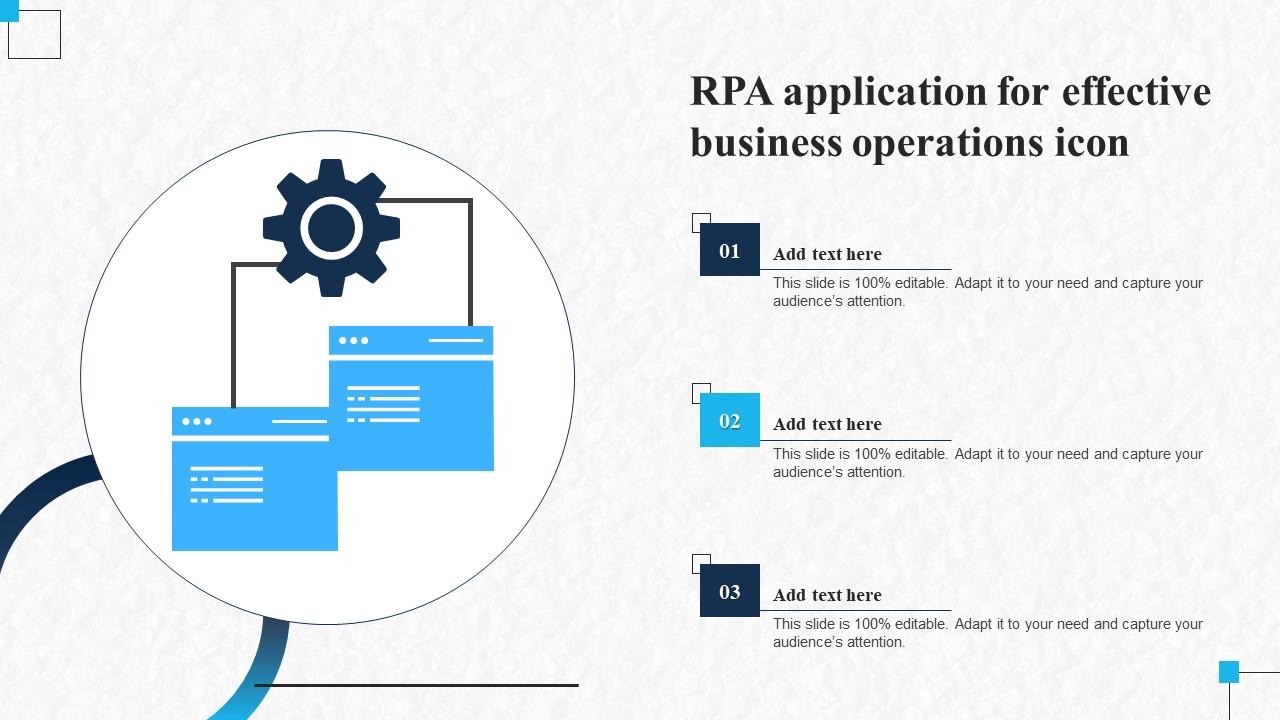 RPA application for effective business operations icon

01
Add text here
This slide is 100% editable. Adapt it to your need and capture your audience's attention.

02
Add text here
This slide is 100% editable. Adapt it to your need and capture your audience's attention.

03
Add text here
This slide is 100% editable. Adapt it to your need and capture your audience's attention.